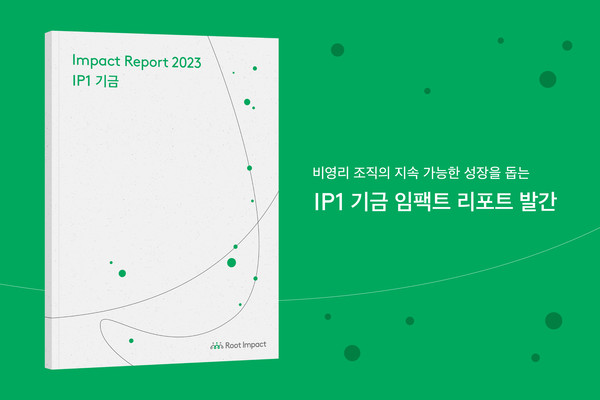 Impact Report 2023
IP1 기금

Root Impact

비영리 조직의 지속 가능한 성장을 돕는

IP1 기금 임팩트 리포트 발간